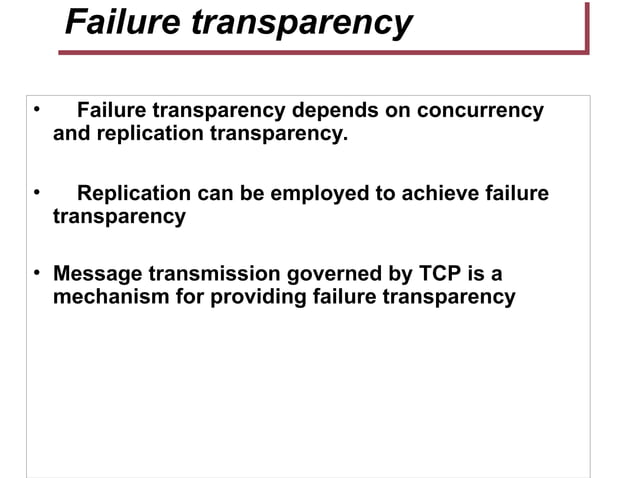 Failure transparency

• Failure transparency depends on concurrency and replication transparency.

• Replication can be employed to achieve failure transparency

• Message transmission governed by TCP is a mechanism for providing failure transparency